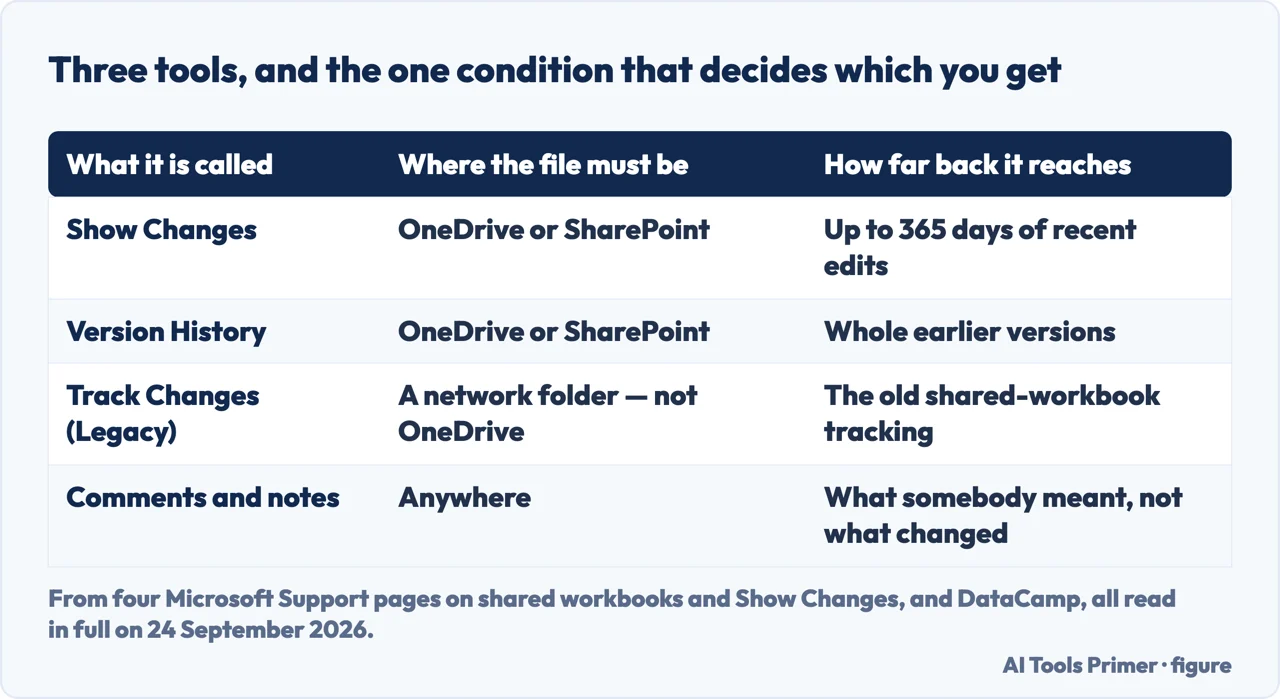 Three tools, and the one condition that decides which you get

| What it is called | Where the file must be | How far back it reaches |
|---|---|---|
| Show Changes | OneDrive or SharePoint | Up to 365 days of recent edits |
| Version History | OneDrive or SharePoint | Whole earlier versions |
| Track Changes (Legacy) | A network folder — not OneDrive | The old shared-workbook tracking |
| Comments and notes | Anywhere | What somebody meant, not what changed |

From four Microsoft Support pages on shared workbooks and Show Changes, and DataCamp, all read in full on 24 September 2026.

AI Tools Primer · figure